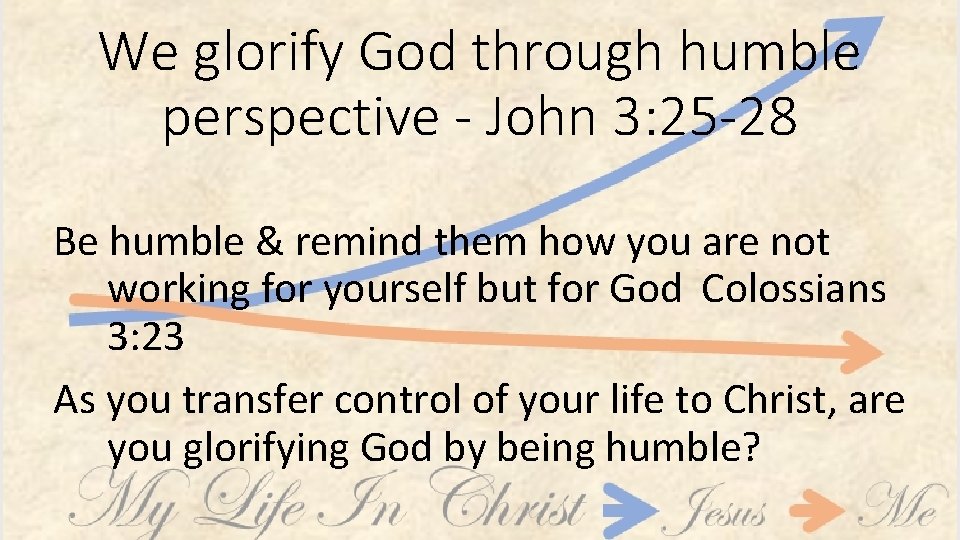 We glorify God through humble perspective - John 3:25-28

Be humble & remind them how you are not working for yourself but for God Colossians 3:23

As you transfer control of your life to Christ, are you glorifying God by being humble?

My Life In Christ Jesus Me